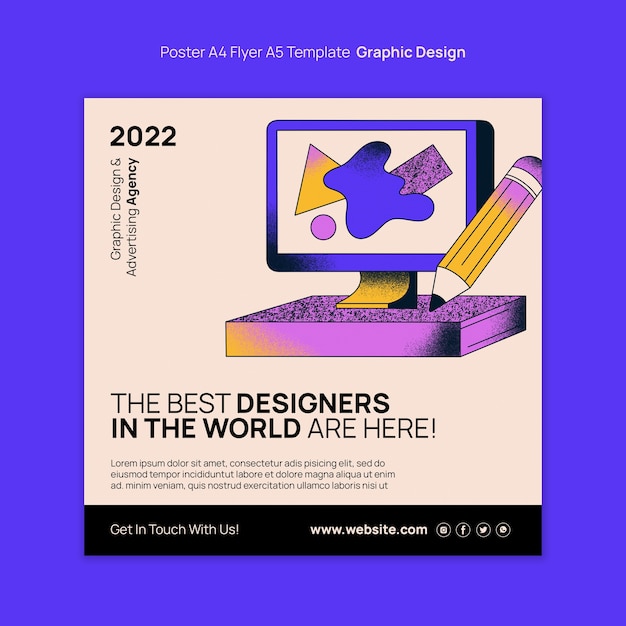 Poster A4 Flyer A5 Template Graphic Design

2022

Graphic Design & Advertising Agency

THE BEST DESIGNERS IN THE WORLD ARE HERE!

Lorem ipsum dolor sit amet, consectetur adis pisicing elit, sed do eiusmod tempor incididuntut labore et dolore magna aliqua ut enim ad. minim veniam, quis nostrud exercitation ullamco laboris nisi ut

Get In Touch With Us!

www.website.com